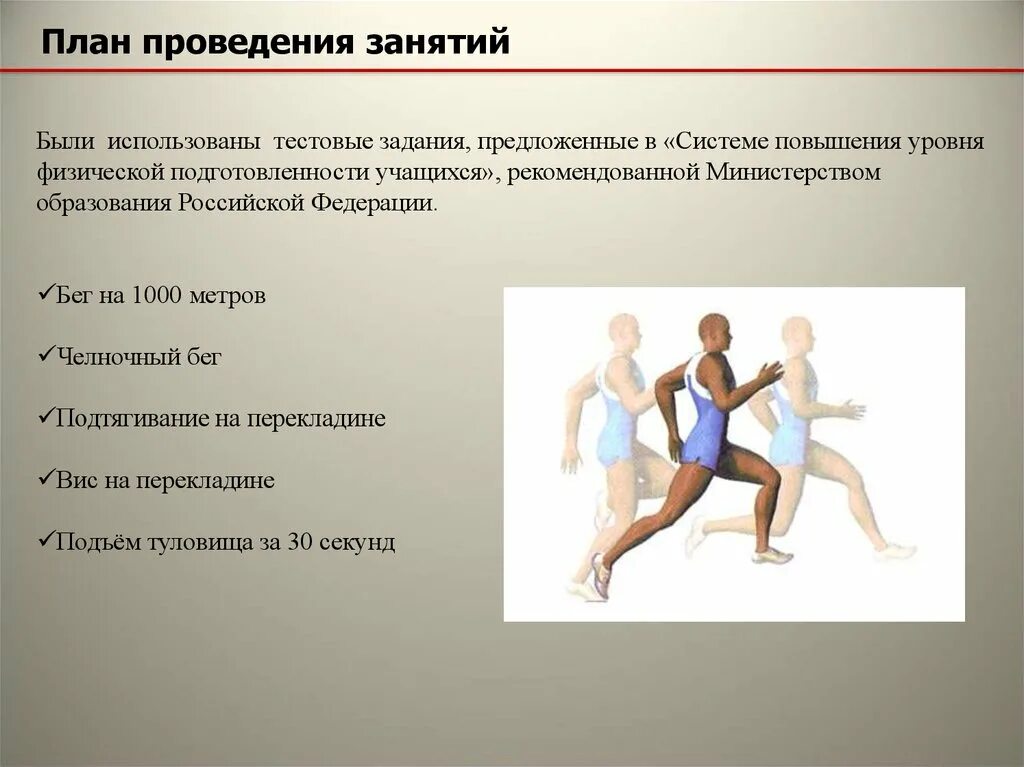 План проведения занятий

Были использованы тестовые задания, предложенные в «Системе повышения уровня физической подготовленности учащихся», рекомендованной Министерством образования Российской Федерации.

✓Бег на 1000 метров

✓Челночный бег

✓Подтягивание на перекладине

✓Вис на перекладине

✓Подъём туловища за 30 секунд